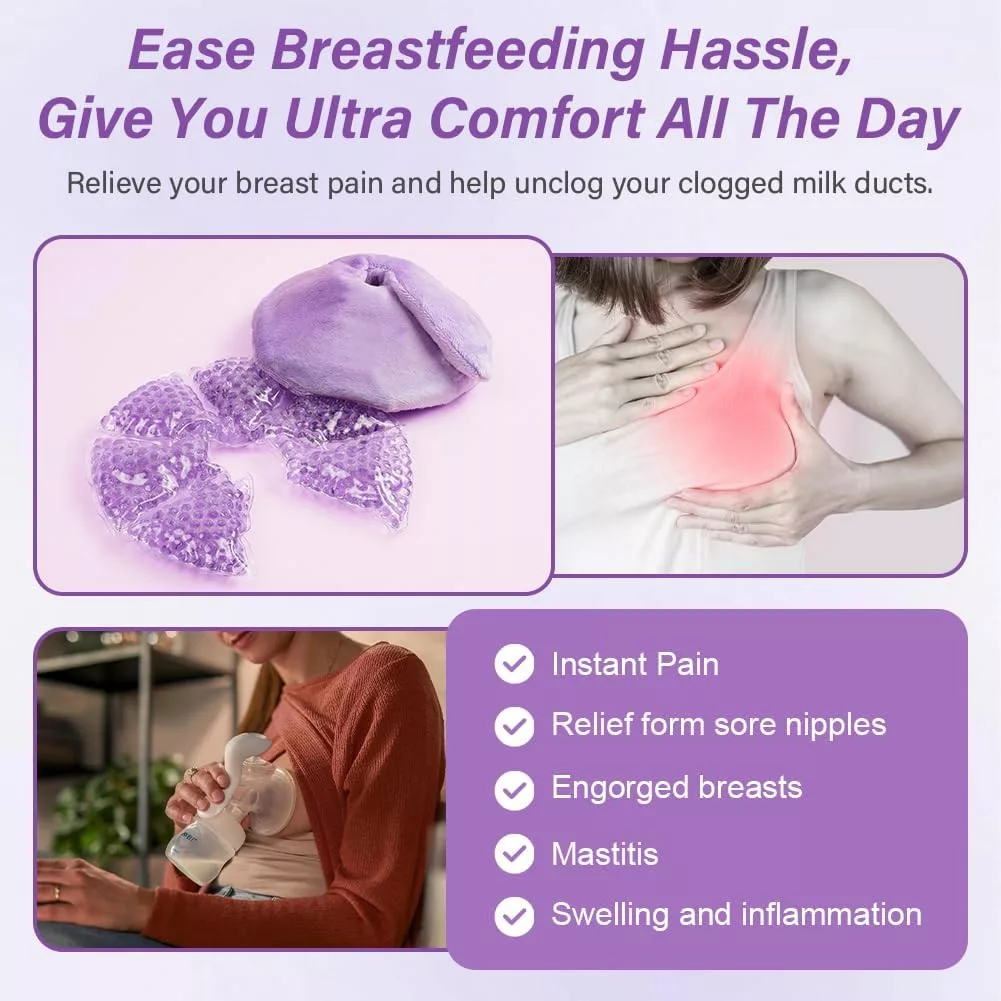 Ease Breastfeeding Hassle, Give You Ultra Comfort All The Day

Relieve your breast pain and help unclog your clogged milk ducts.

Instant Pain

Relief form sore nipples

Engorged breasts

Mastitis

Swelling and inflammation